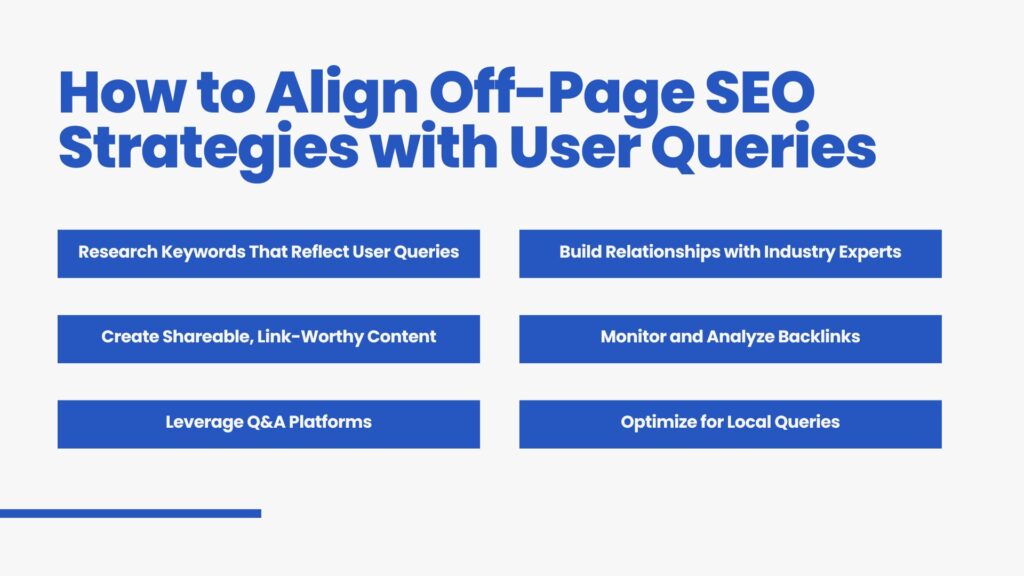 How to Align Off-Page SEO Strategies with User Queries

Research Keywords That Reflect User Queries

Create Shareable, Link-Worthy Content

Leverage Q&A Platforms

Build Relationships with Industry Experts

Monitor and Analyze Backlinks

Optimize for Local Queries